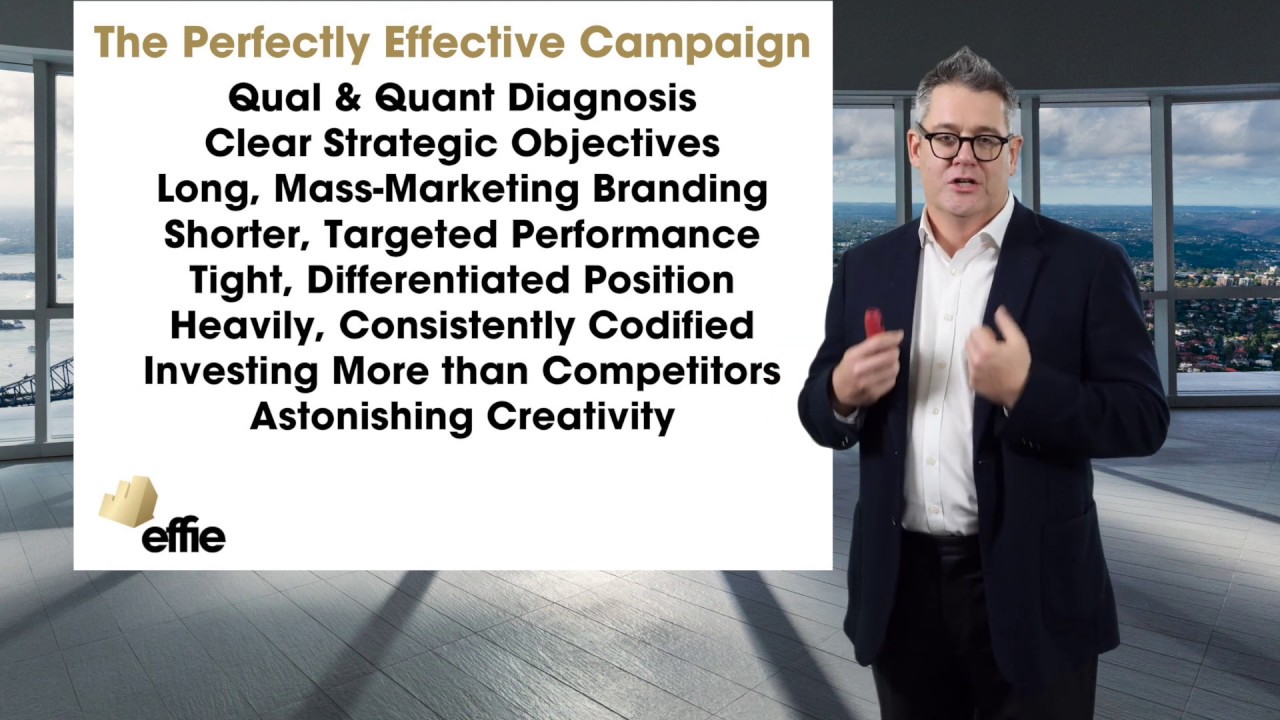 The Perfectly Effective Campaign

Qual & Quant Diagnosis
Clear Strategic Objectives
Long, Mass-Marketing Branding
Shorter, Targeted Performance
Tight, Differentiated Position
Heavily, Consistently Codified
Investing More than Competitors
Astonishing Creativity

effie